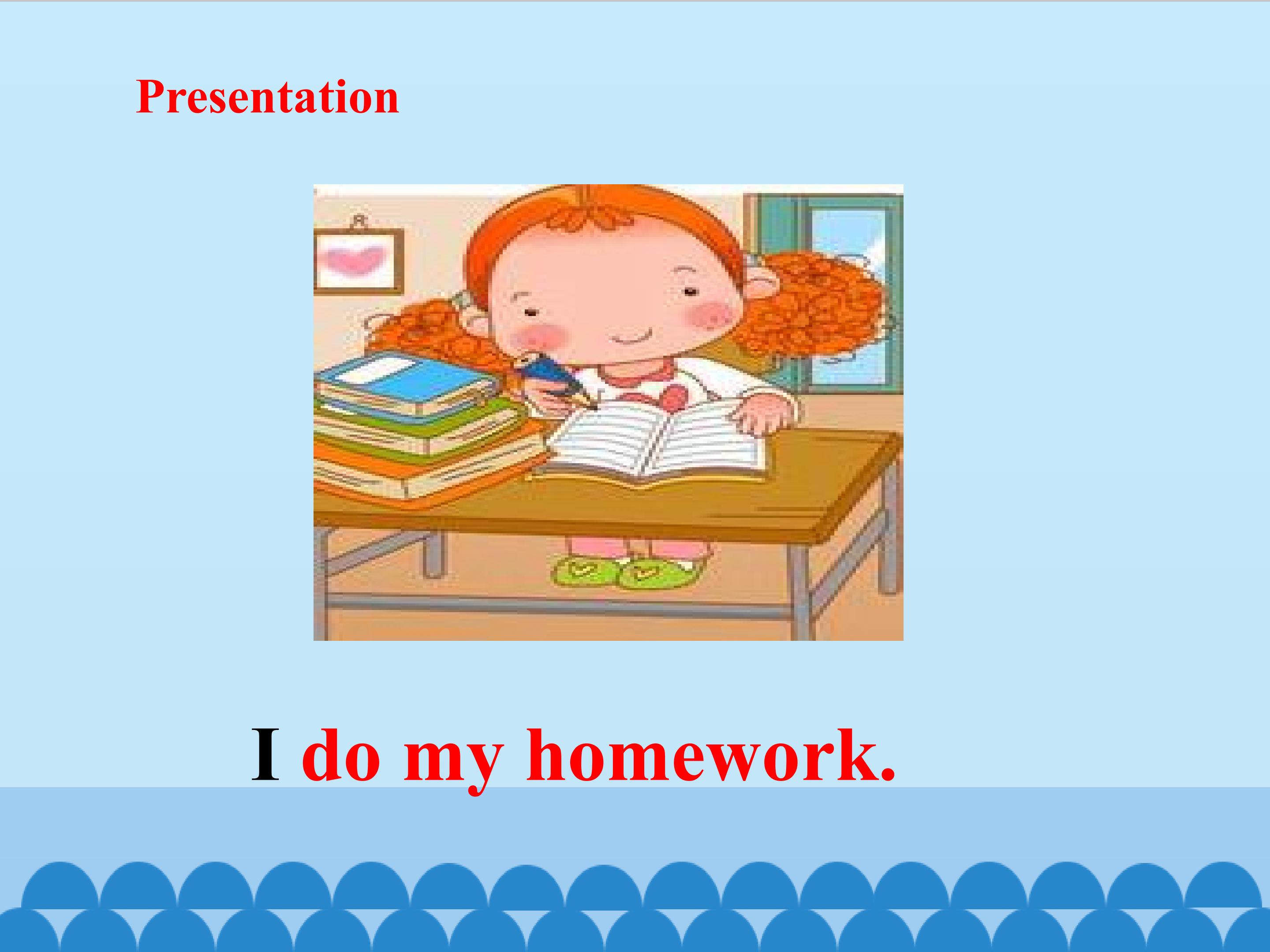 Presentation

I do my homework.